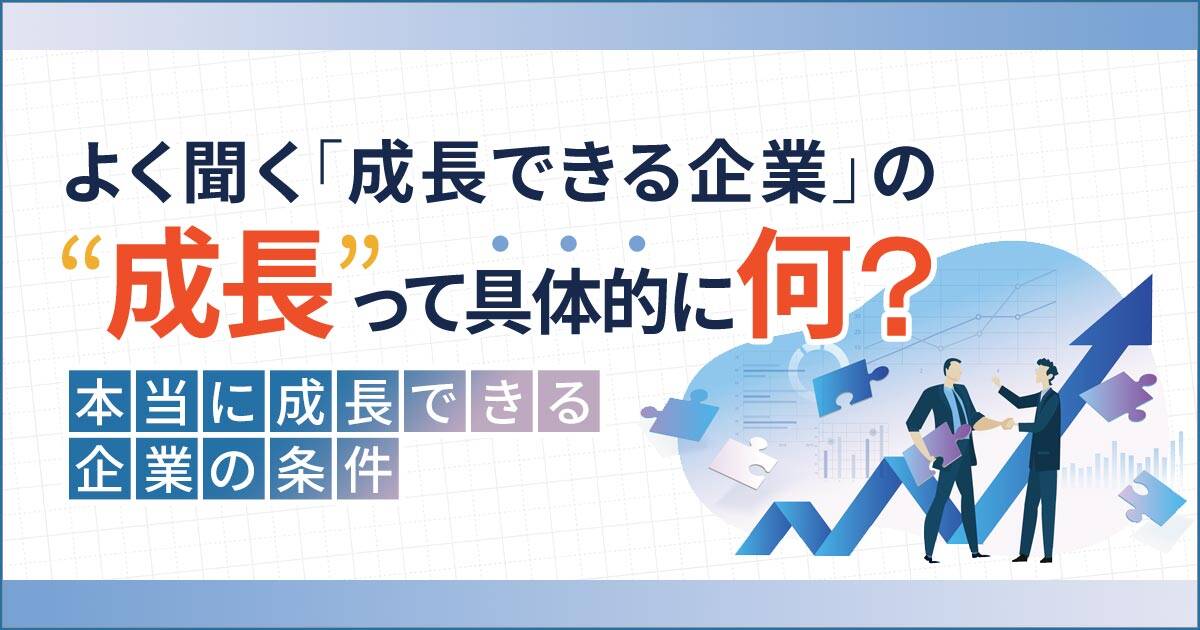 よく聞く「成長できる企業」の
“成長”って具体的に何?

本当に成長できる
企業の条件